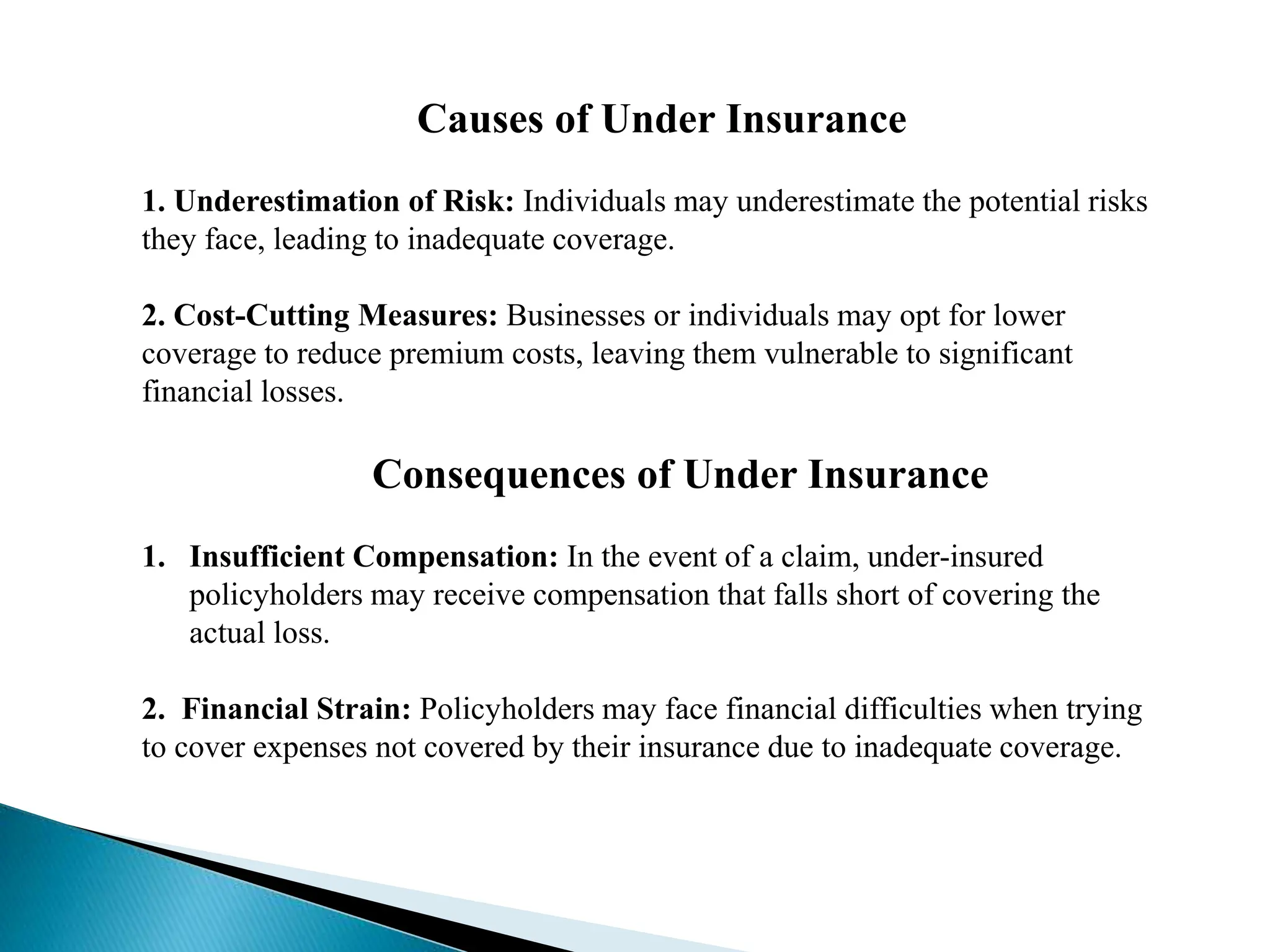 Causes of Under Insurance

1. Underestimation of Risk: Individuals may underestimate the potential risks they face, leading to inadequate coverage.

2. Cost-Cutting Measures: Businesses or individuals may opt for lower coverage to reduce premium costs, leaving them vulnerable to significant financial losses.

Consequences of Under Insurance

1. Insufficient Compensation: In the event of a claim, under-insured policyholders may receive compensation that falls short of covering the actual loss.

2. Financial Strain: Policyholders may face financial difficulties when trying to cover expenses not covered by their insurance due to inadequate coverage.